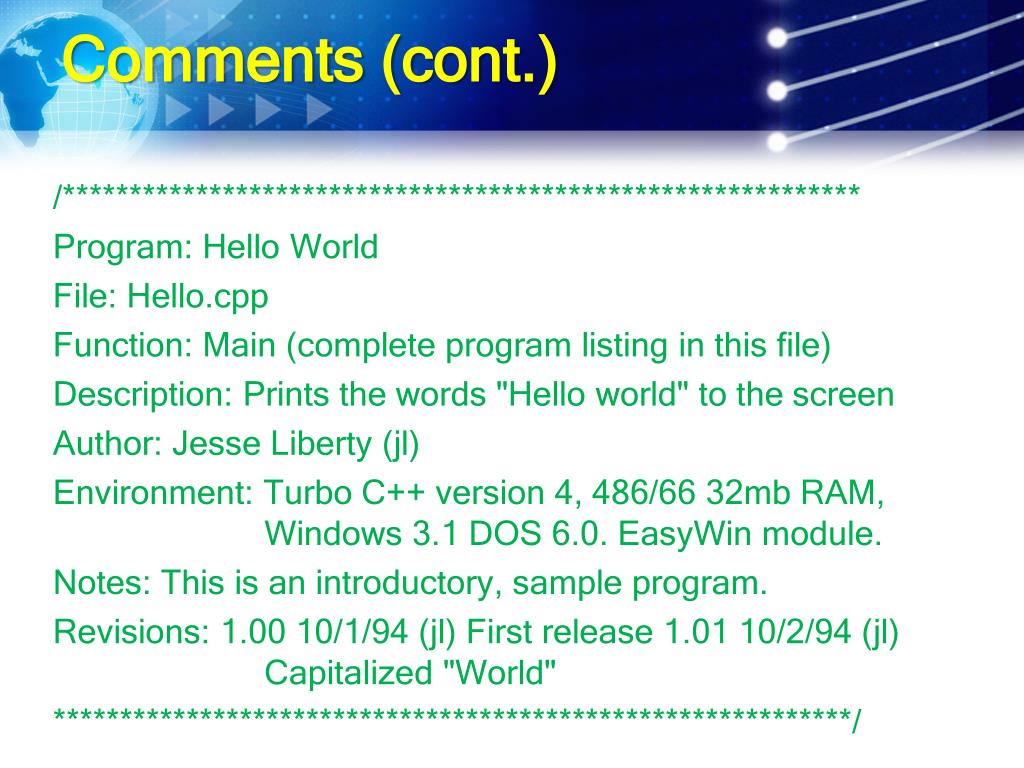 Comments (cont.)

/************************************************************

Program: Hello World

File: Hello.cpp

Function: Main (complete program listing in this file)

Description: Prints the words "Hello world" to the screen

Author: Jesse Liberty (jl)

Environment: Turbo C++ version 4, 486/66 32mb RAM, Windows 3.1 DOS 6.0. EasyWin module.

Notes: This is an introductory, sample program.

Revisions: 1.00 10/1/94 (jl) First release 1.01 10/2/94 (jl) Capitalized "World"

************************************************************/